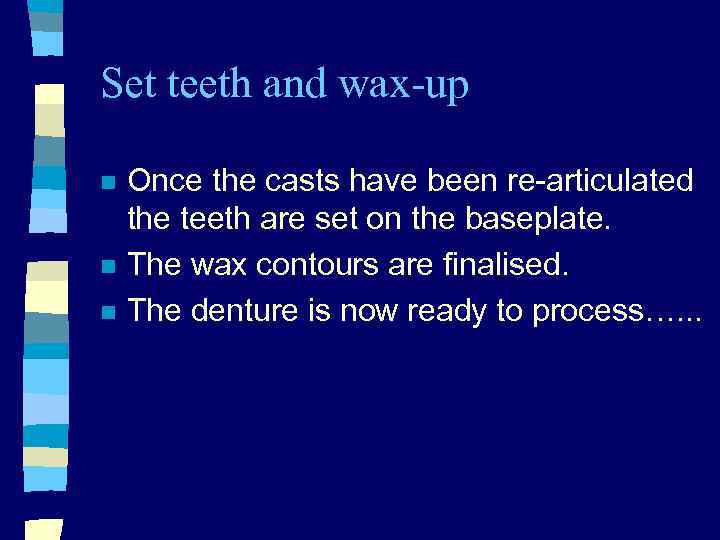 Set teeth and wax-up

- Once the casts have been re-articulated the teeth are set on the baseplate.
- The wax contours are finalised.
- The denture is now ready to process……